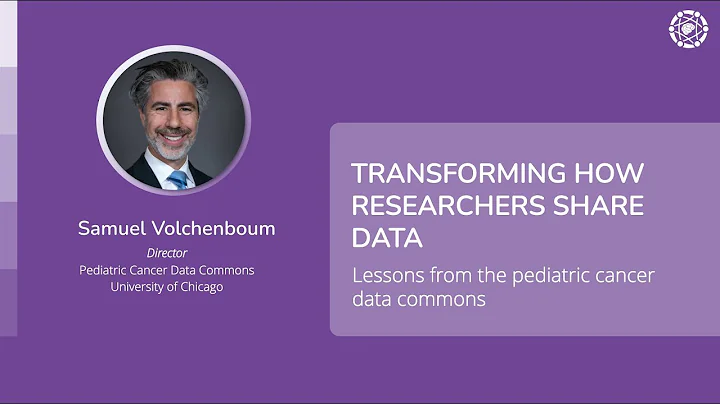 Samuel Volchenboum
Director
Pediatric Cancer Data Commons
University of Chicago

TRANSFORMING HOW RESEARCHERS SHARE DATA

Lessons from the pediatric cancer data commons